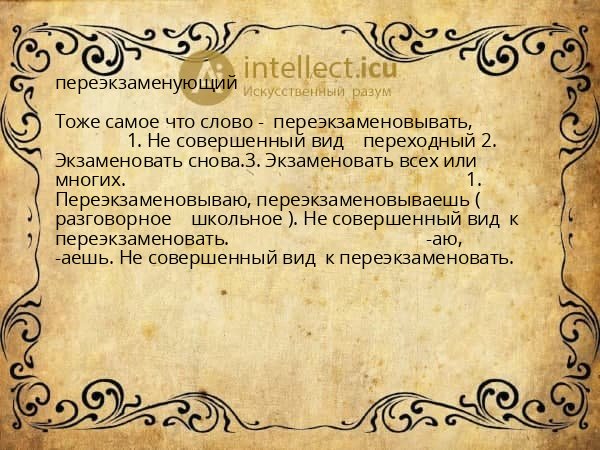 intellect.icu
Искусственный разум

переэкзаменующий

Тоже самое что слово - переэкзаменовывать, 1. Не совершенный вид переходный 2. Экзаменовать снова.3. Экзаменовать всех или многих. 1. Переэкзаменовываю, переэкзаменовываешь ( разговорное школьное ). Не совершенный вид к переэкзаменовать. -аю, -аешь. Не совершенный вид к переэкзаменовать.